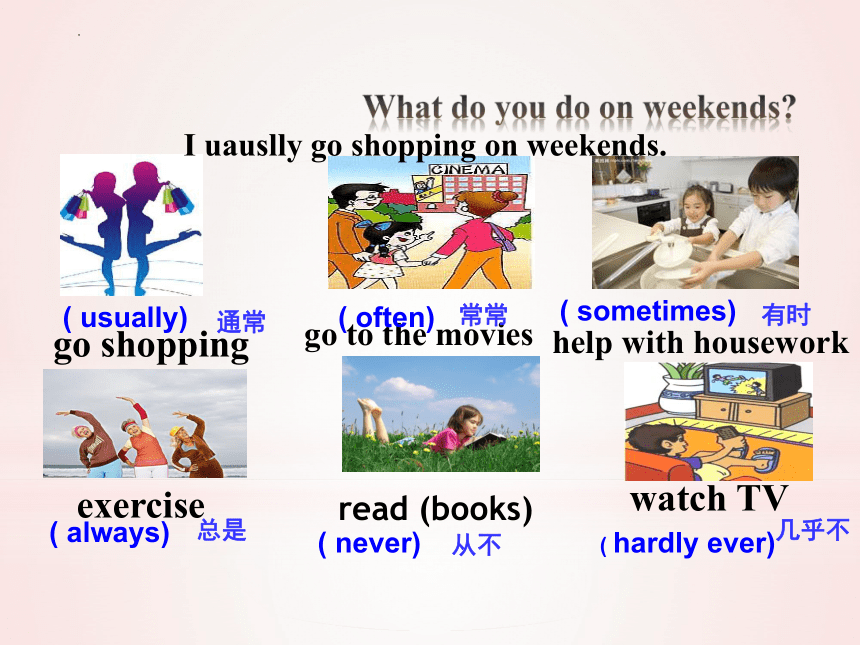 What do you do on weekends?

I uauslly go shopping on weekends.

CINEMA

( usually) 通常
go shopping

( often) 常常
go to the movies

( sometimes) 有时
help with housework

exercise
( always) 总是

read (books)
( never) 从不

watch TV
( hardly ever) 几乎不